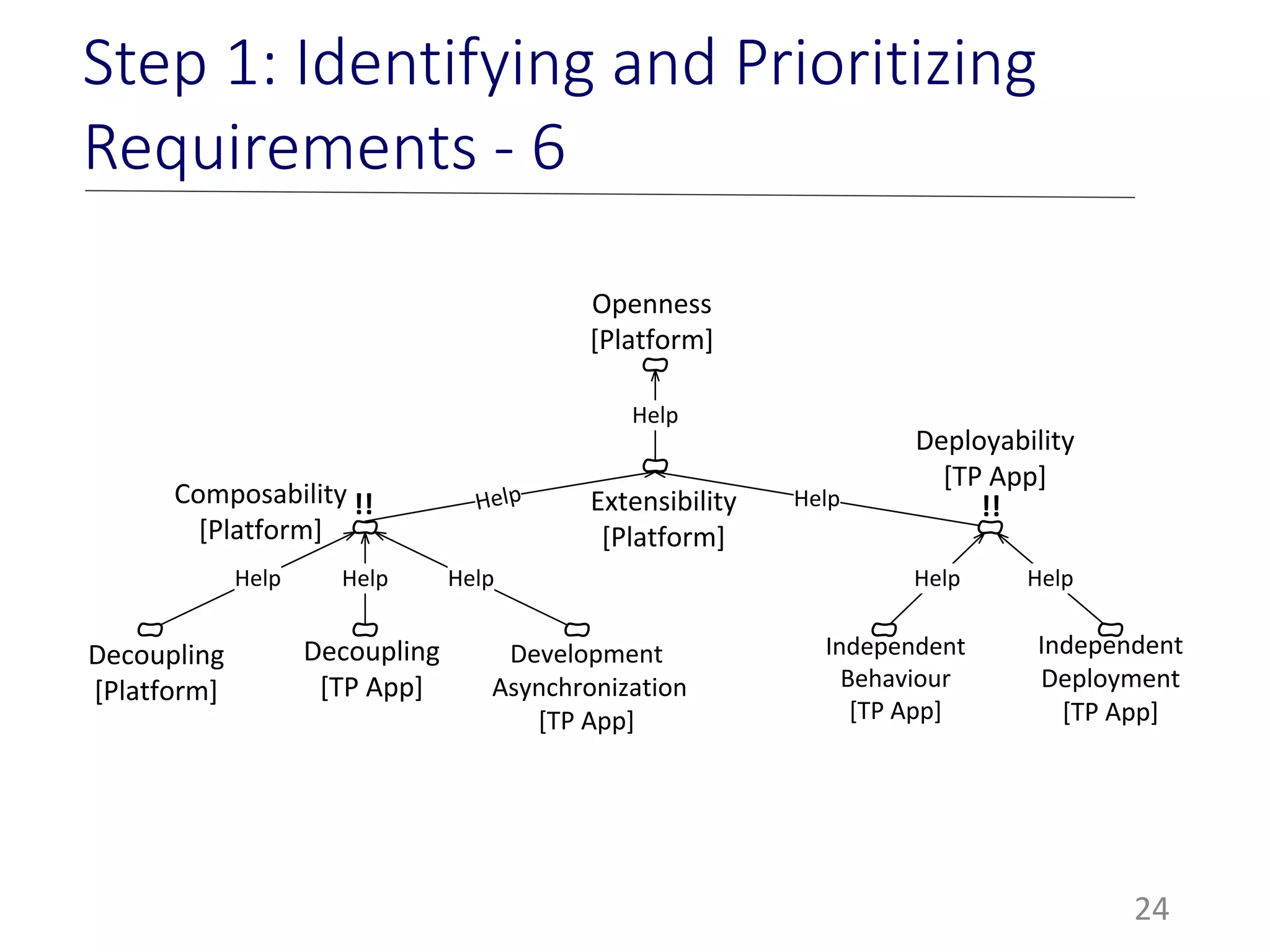 Step 1: Identifying and Prioritizing Requirements - 6

Openness
[Platform]

Help

Deployability
[TP App]
!!

Composability
[Platform]
!!

Help

Extensibility
[Platform]

Help

Help

Help

Help

Help

Help

Decoupling
[Platform]

Decoupling
[TP App]

Development
Asynchronization
[TP App]

Independent
Behaviour
[TP App]

Independent
Deployment
[TP App]

24